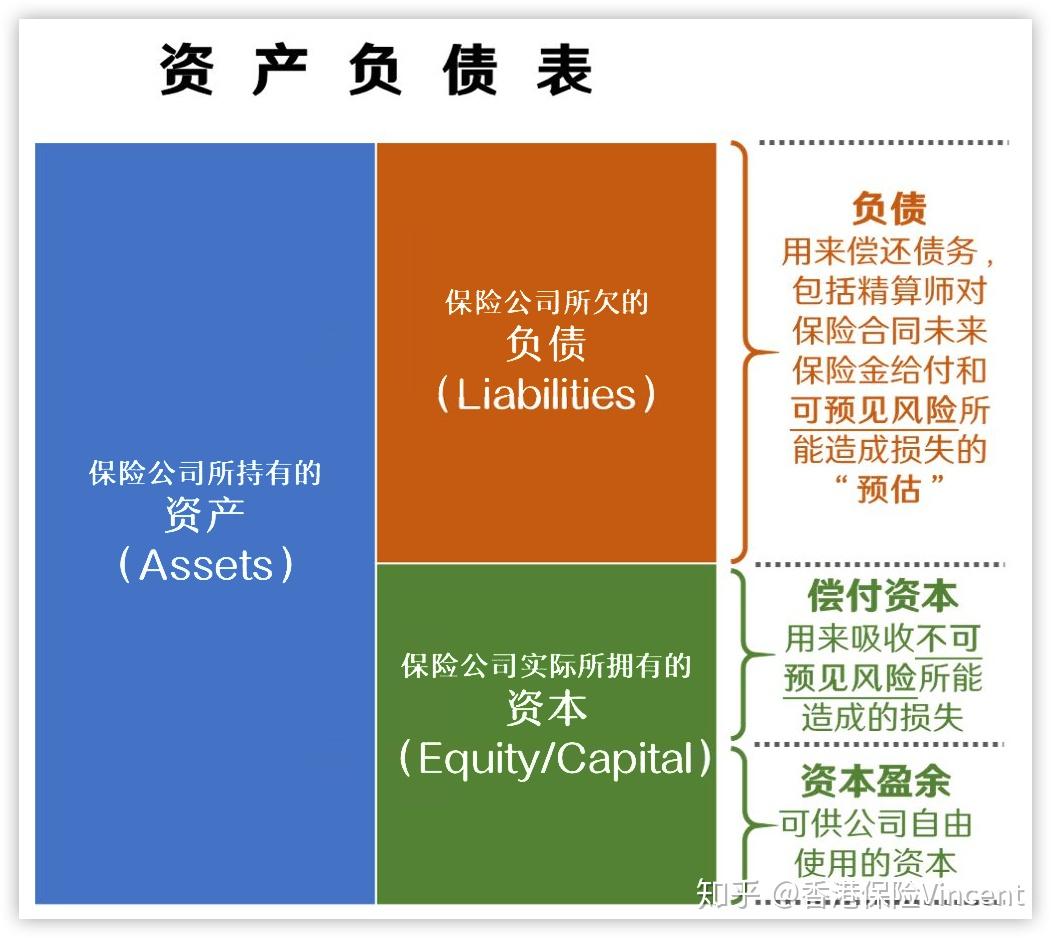 资 产 负 债 表

保险公司所持有的
资产
（Assets）

保险公司所欠的
负债
（Liabilities）

保险公司实际所拥有的
资本
（Equity/Capital）

负债
用来偿还债务，包括精算师对保险合同未来保险金给付和可预见风险所能造成损失的“预估”

偿付资本
用来吸收不可预见风险所能造成的损失

资本盈余
可供公司自由使用的资本

知乎 @香港保险Vincent